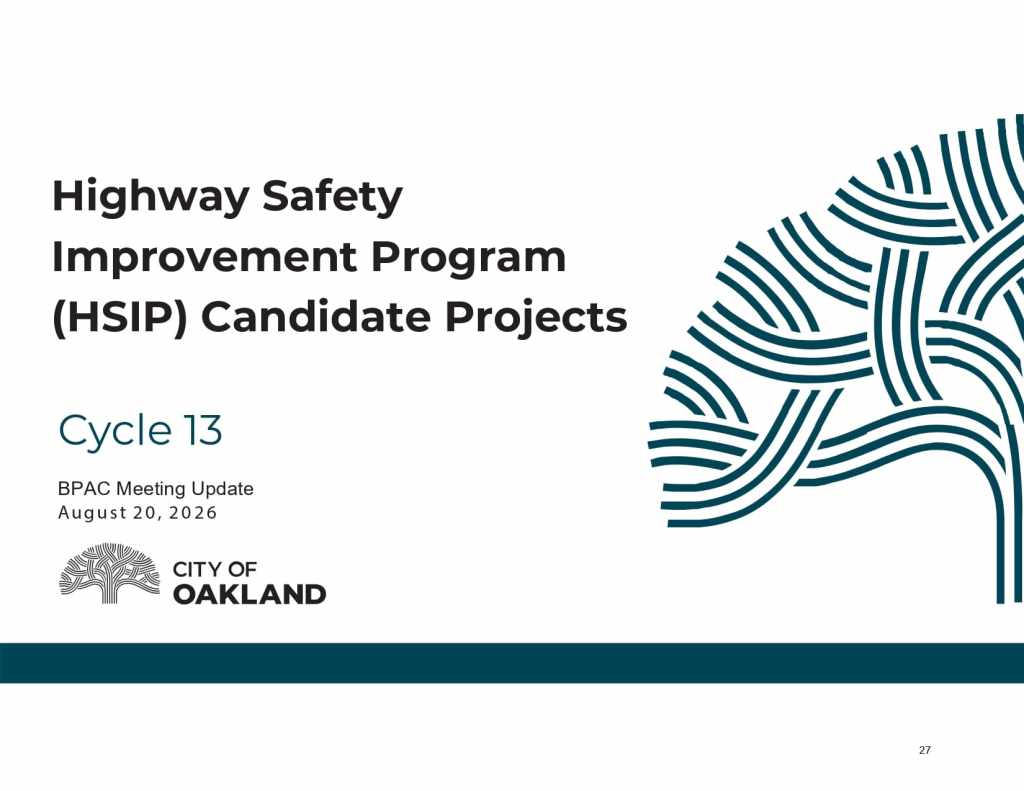 Highway Safety Improvement Program (HSIP) Candidate Projects

Cycle 13

BPAC Meeting Update
August 20, 2026

CITY OF
OAKLAND

27